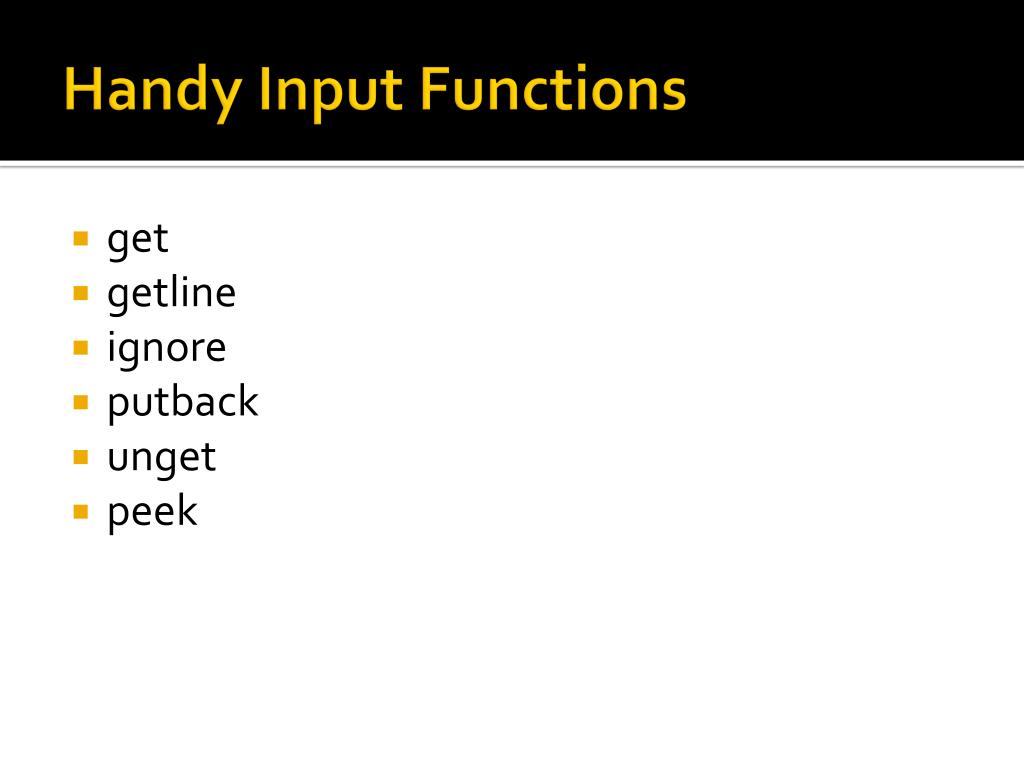 Handy Input Functions

- get
- getline
- ignore
- putback
- unget
- peek